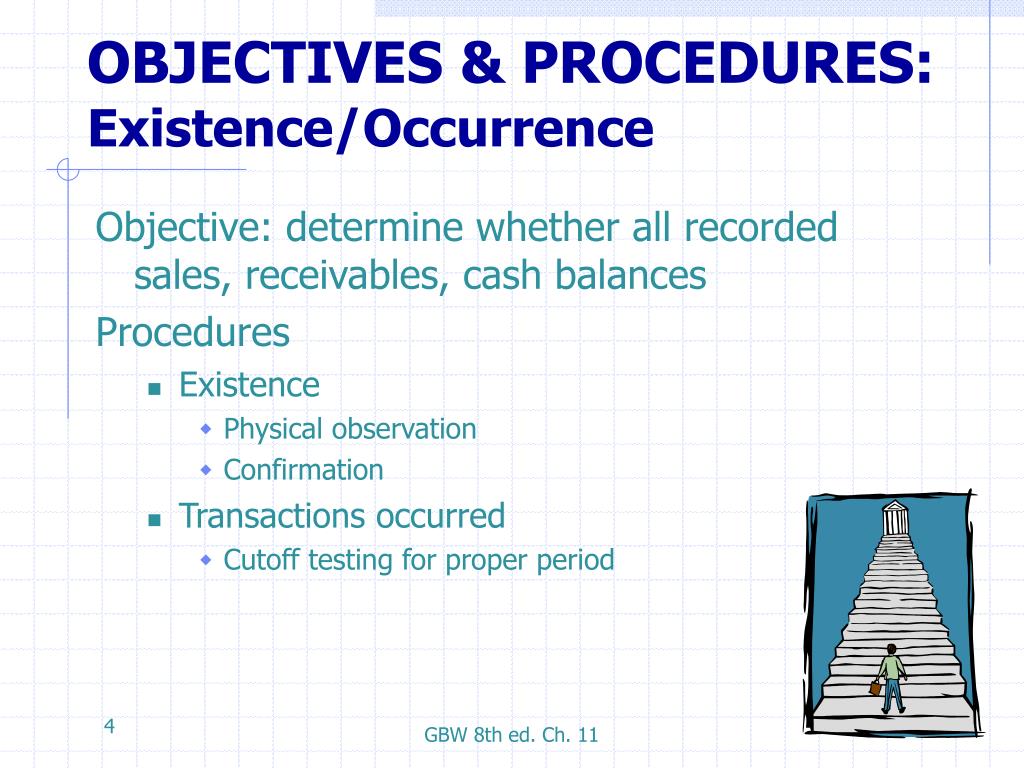 OBJECTIVES & PROCEDURES:
Existence/Occurrence

Objective: determine whether all recorded sales, receivables, cash balances

Procedures

- Existence
  - Physical observation
  - Confirmation
- Transactions occurred
  - Cutoff testing for proper period

4

GBW 8th ed. Ch. 11